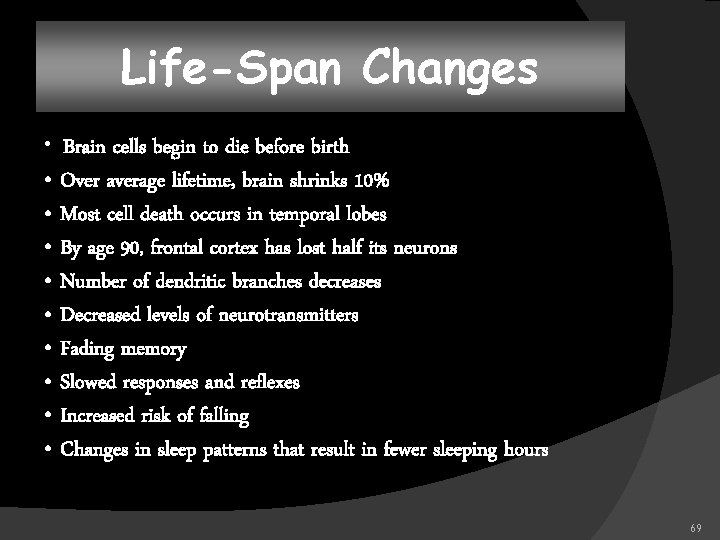 Life-Span Changes

• Brain cells begin to die before birth
• Over average lifetime, brain shrinks 10%
• Most cell death occurs in temporal lobes
• By age 90, frontal cortex has lost half its neurons
• Number of dendritic branches decreases
• Decreased levels of neurotransmitters
• Fading memory
• Slowed responses and reflexes
• Increased risk of falling
• Changes in sleep patterns that result in fewer sleeping hours

69